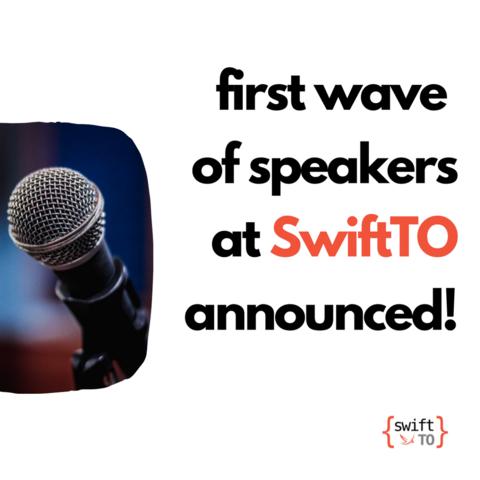 first wave of speakers at SwiftTO announced!

{swift TO}